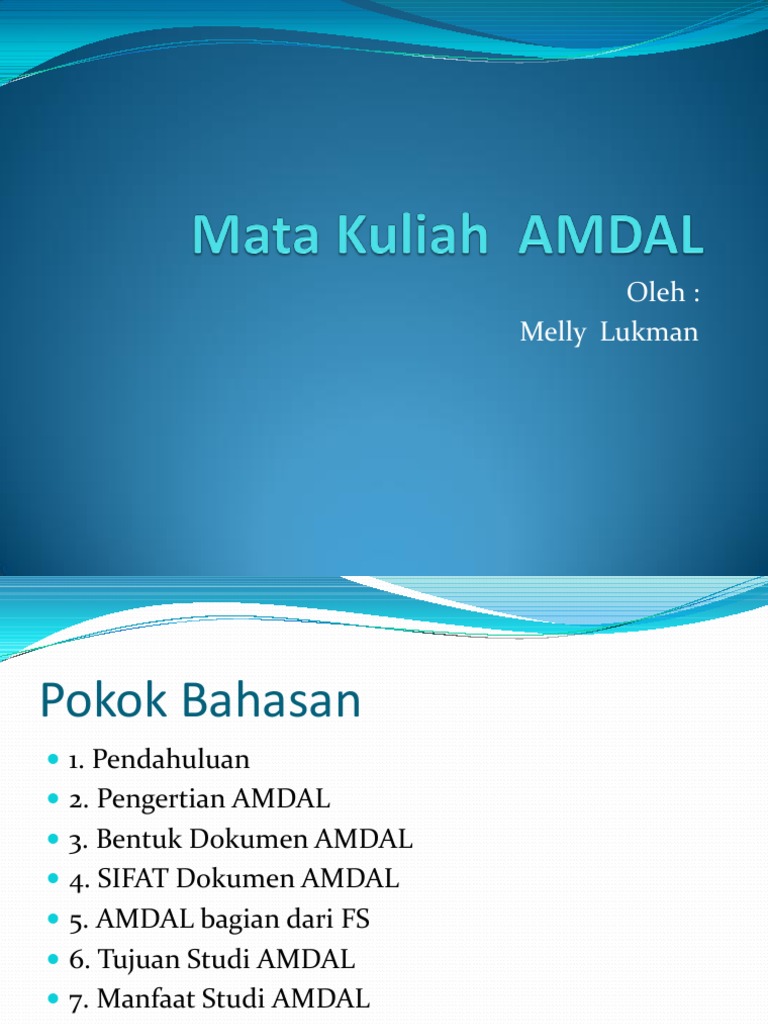 Mata Kuliah AMDAL

Oleh :
Melly Lukman

Pokok Bahasan

- 1. Pendahuluan
- 2. Pengertian AMDAL
- 3. Bentuk Dokumen AMDAL
- 4. SIFAT Dokumen AMDAL
- 5. AMDAL bagian dari FS
- 6. Tujuan Studi AMDAL
- 7. Manfaat Studi AMDAL